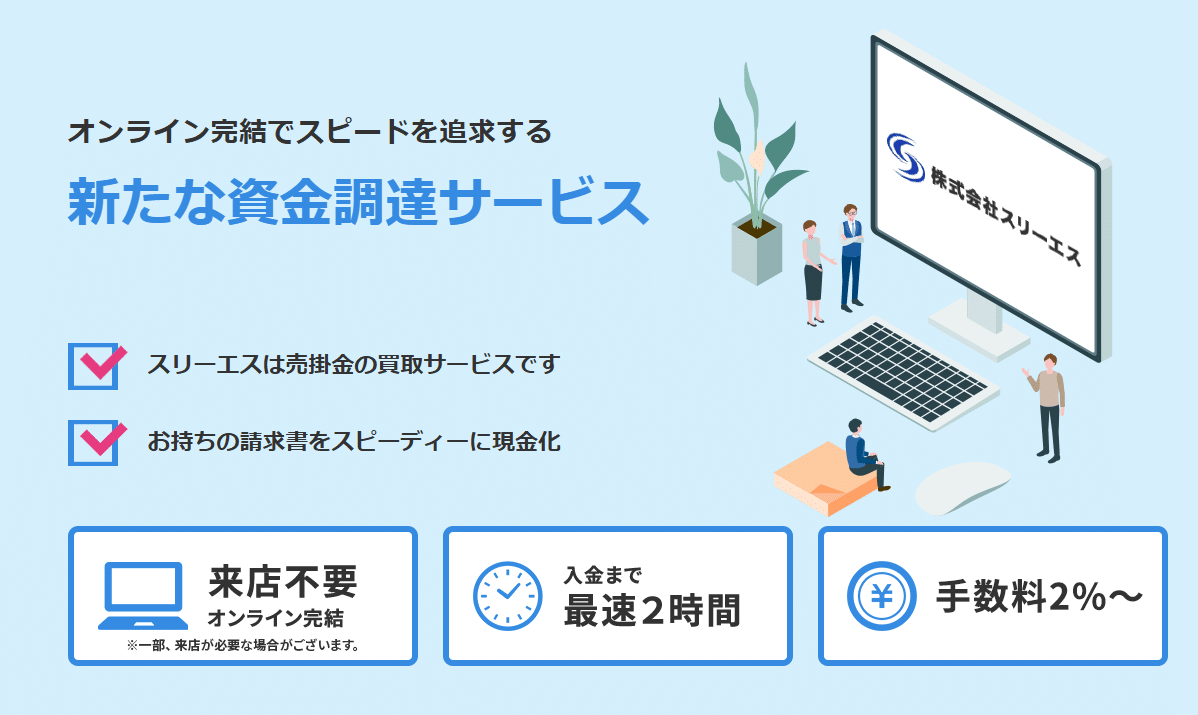 オンライン完結でスピードを追求する

新たな資金調達サービス

株式会社スリーエス

スリーエスは売掛金の買取サービスです

お持ちの請求書をスピーディーに現金化

来店不要
オンライン完結
※一部、来店が必要な場合がございます。

入金まで
最速2時間

¥

手数料2%〜